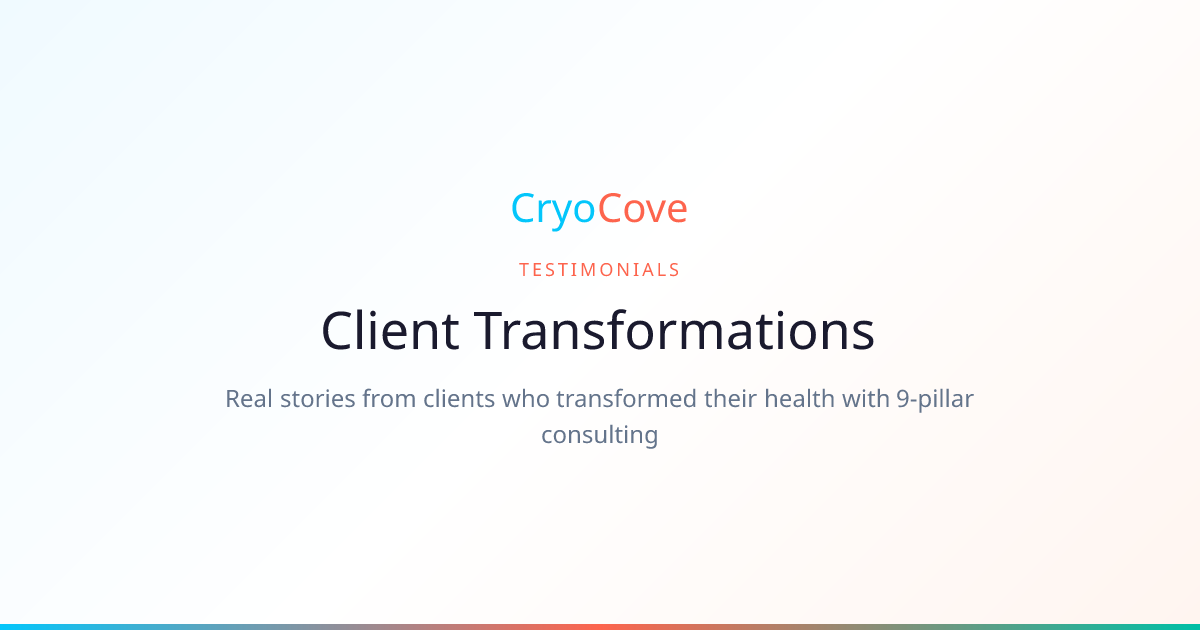 CryoCove

TESTIMONIALS

Client Transformations

Real stories from clients who transformed their health with 9-pillar consulting